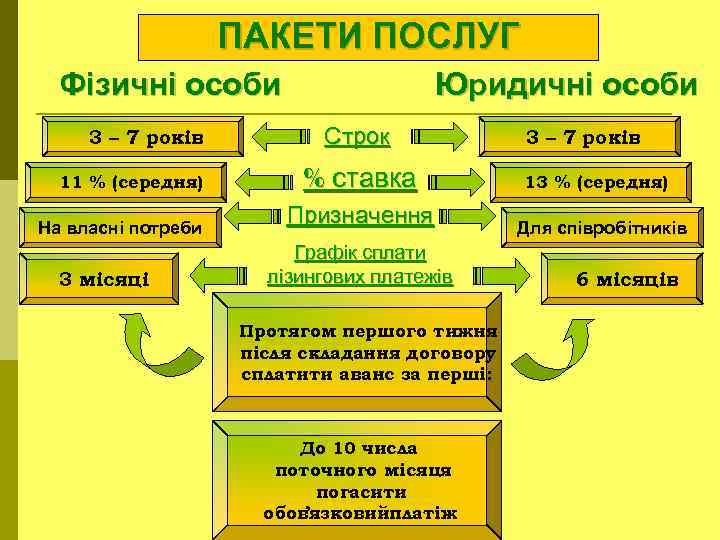 ПАКЕТИ ПОСЛУГ

Фізичні особи

Юридичні особи

3 – 7 років

Строк

3 – 7 років

11 % (середня)

% ставка

13 % (середня)

На власні потреби

Призначення

Для співробітників

3 місяці

Графік сплати лізингових платежів

6 місяців

Протягом першого тижня після складання договору сплатити аванс за перші:

До 10 числа поточного місяця погасити обов'язковийплатіж